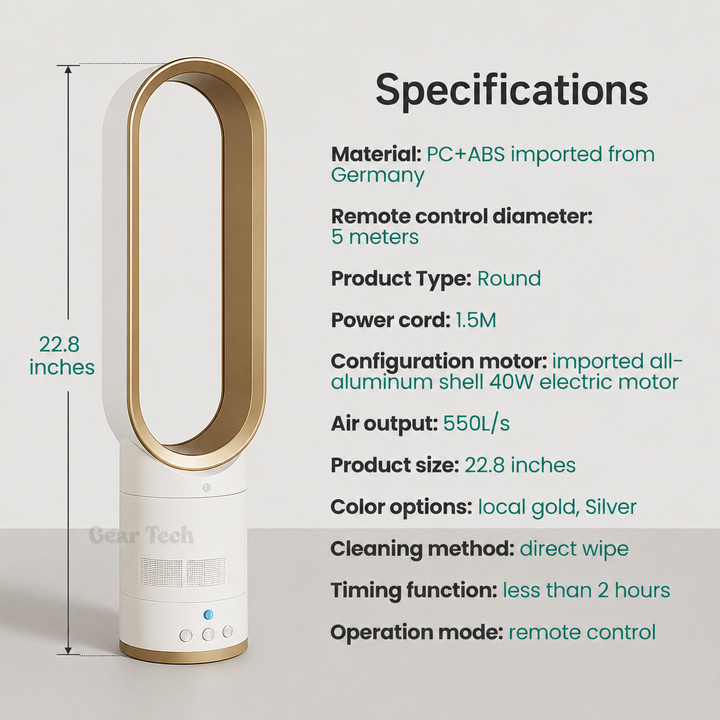 22.8 inches

Gear Tech

Specifications

Material: PC+ABS imported from Germany

Remote control diameter: 5 meters

Product Type: Round

Power cord: 1.5M

Configuration motor: imported all-aluminum shell 40W electric motor

Air output: 550L/s

Product size: 22.8 inches

Color options: local gold, Silver

Cleaning method: direct wipe

Timing function: less than 2 hours

Operation mode: remote control